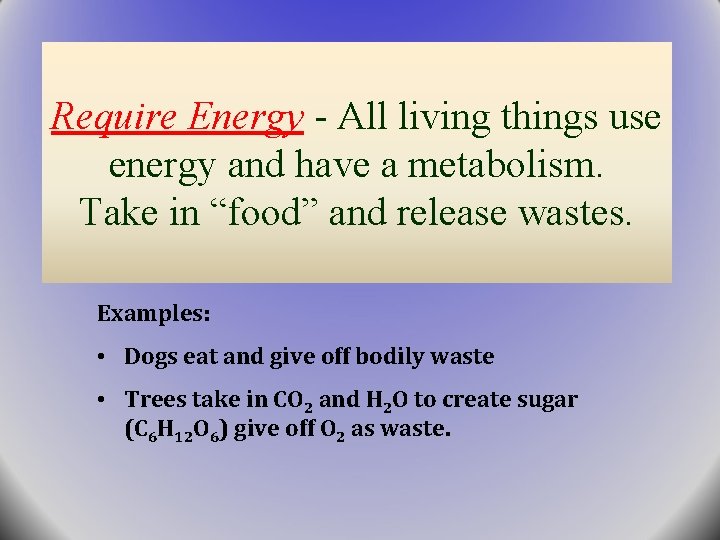 Require Energy - All living things use energy and have a metabolism. Take in “food” and release wastes.

Examples:

• Dogs eat and give off bodily waste

• Trees take in $CO_2$ and $H_2O$ to create sugar ($C_6H_{12}O_6$) give off $O_2$ as waste.